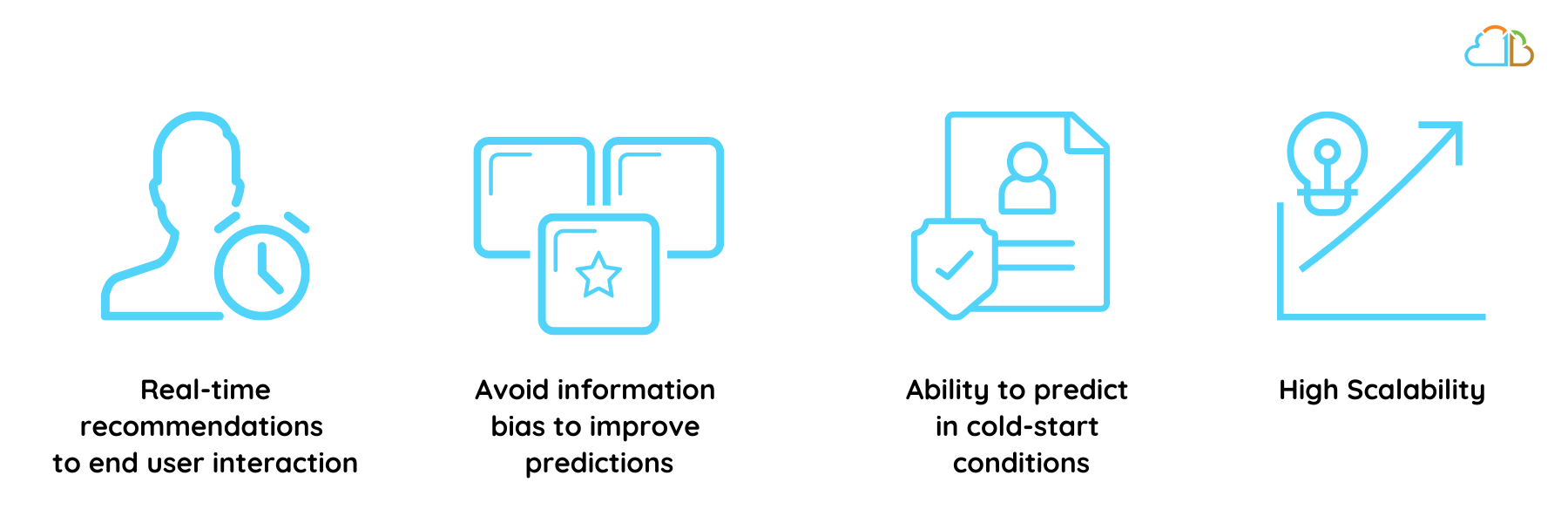 Real-time recommendations to end user interaction

Avoid information bias to improve predictions

Ability to predict in cold-start conditions

High Scalability